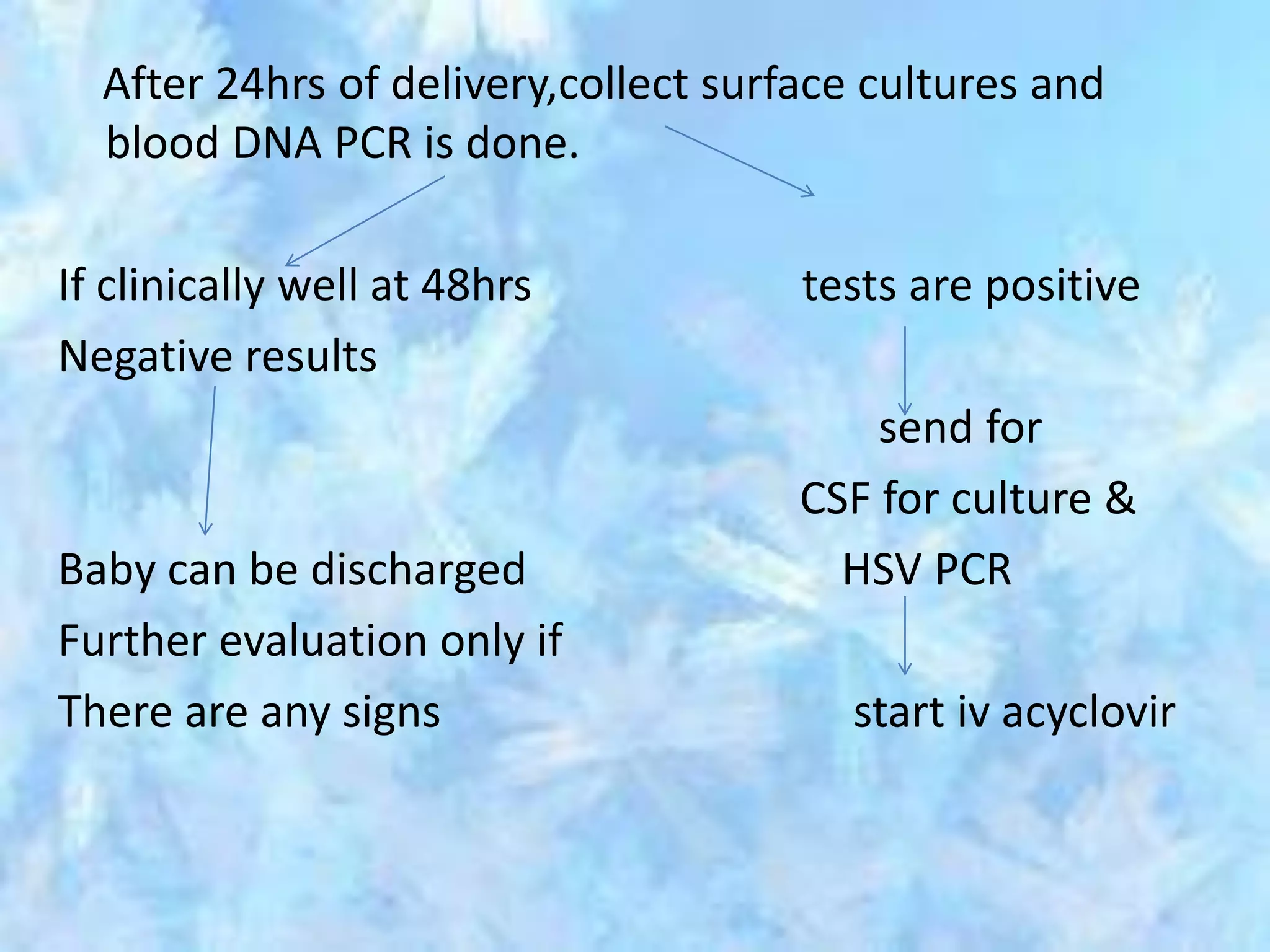 After 24hrs of delivery,collect surface cultures and blood DNA PCR is done.

If clinically well at 48hrs
Negative results

Baby can be discharged
Further evaluation only if
There are any signs

tests are positive

send for
CSF for culture &
HSV PCR

start iv acyclovir